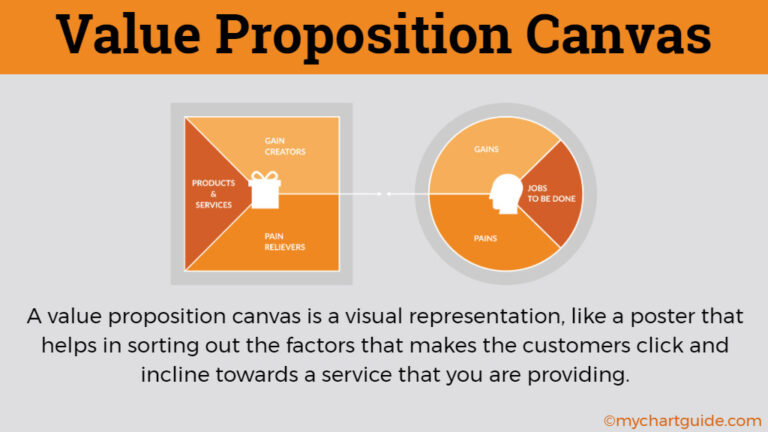 Value Proposition Canvas

GAIN CREATORS

PRODUCTS & SERVICES

PAIN RELIEVERS

GAINS

JOBS TO BE DONE

PAINS

A value proposition canvas is a visual representation, like a poster that helps in sorting out the factors that makes the customers click and incline towards a service that you are providing.

©mychartguide.com